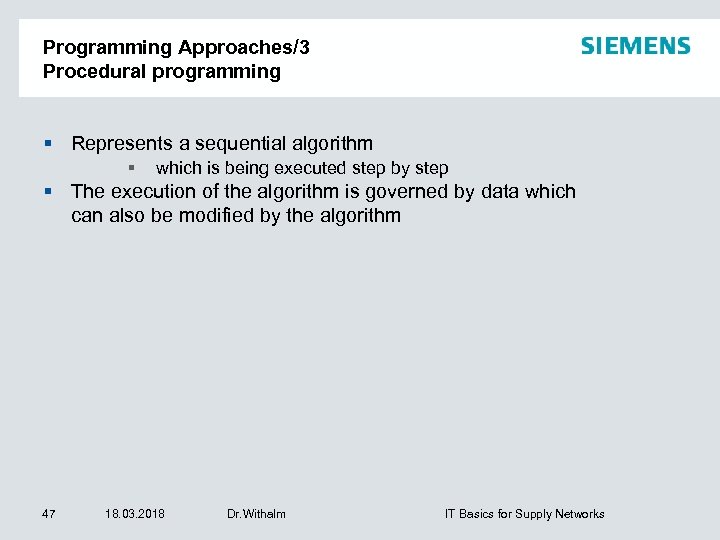 Programming Approaches/3
Procedural programming

SIEMENS

▪ Represents a sequential algorithm
▪ which is being executed step by step
▪ The execution of the algorithm is governed by data which can also be modified by the algorithm

47 18.03.2018 Dr.Withalm IT Basics for Supply Networks